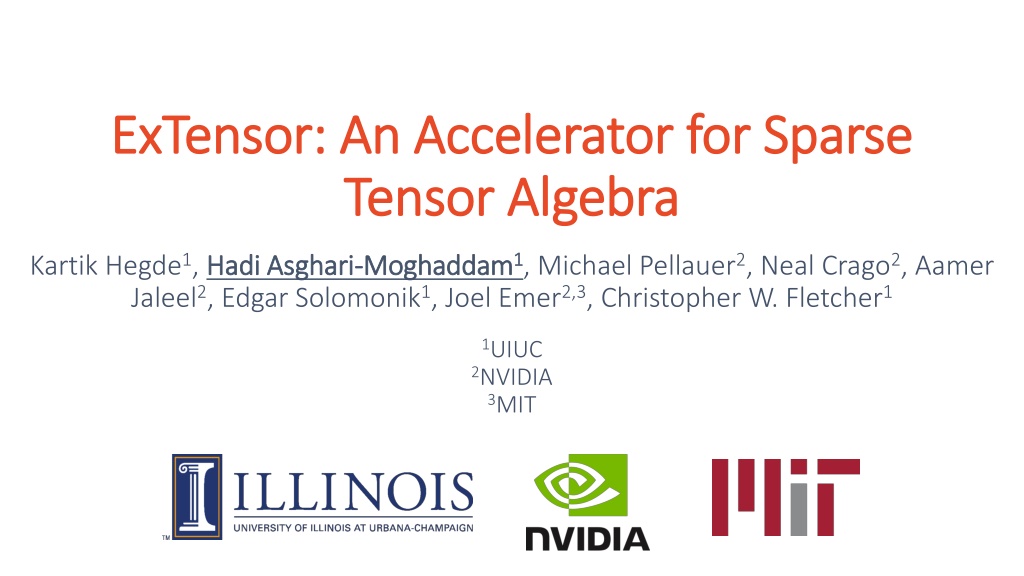 ExTensor: An Accelerator for Sparse Tensor Algebra

Kartik Hegde$^1$, Hadi Asghari-Moghaddam$^1$, Michael Pellauer$^2$, Neal Crago$^2$, Aamer Jaleel$^2$, Edgar Solomonik$^1$, Joel Emer$^{2,3}$, Christopher W. Fletcher$^1$

$^1$UIUC
$^2$NVIDIA
$^3$MIT

ILLINOIS
UNIVERSITY OF ILLINOIS AT URBANA-CHAMPAIGN
TM

NVIDIA